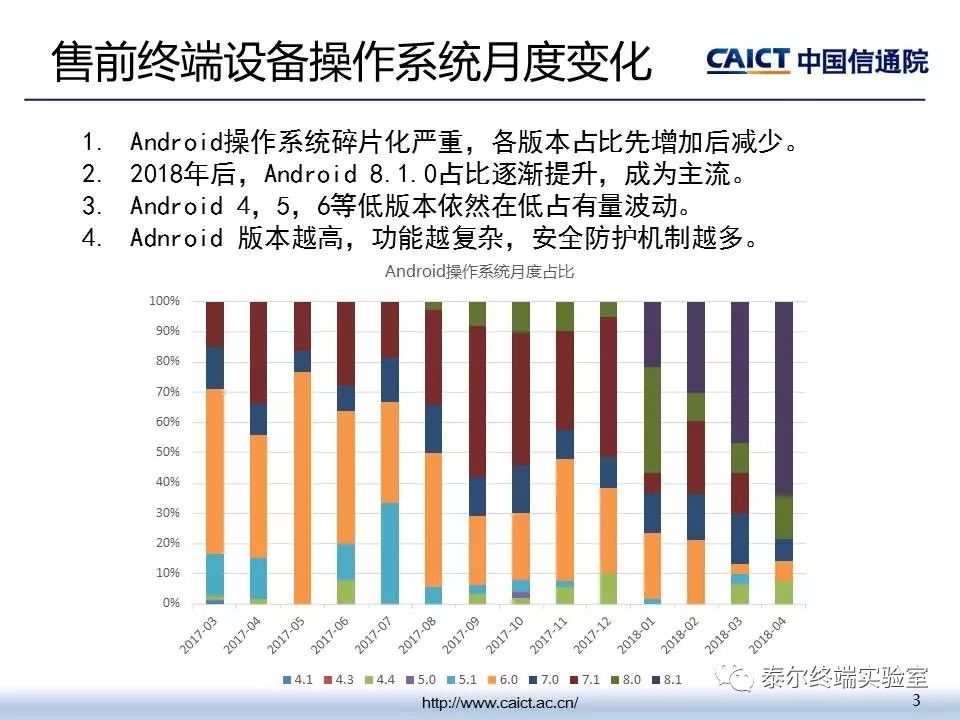 售前终端设备操作系统月度变化

CAICT 中国信通院

1. Android操作系统碎片化严重，各版本占比先增加后减少。
2. 2018年后，Android 8.1.0占比逐渐提升，成为主流。
3. Android 4，5，6等低版本依然在低占有量波动。
4. Adnroid 版本越高，功能越复杂，安全防护机制越多。

Android操作系统月度占比

100%
90%
80%
70%
60%
50%
40%
30%
20%
10%
0%

2017-03 2017-04 2017-05 2017-06 2017-07 2017-08 2017-09 2017-10 2017-11 2017-12 2018-01 2018-02 2018-03 2018-04

4.1 4.3 4.4 5.0 5.1 6.0 7.0 7.1 8.0 8.1

泰尔终端实验室

http://www.caict.ac.cn/

3